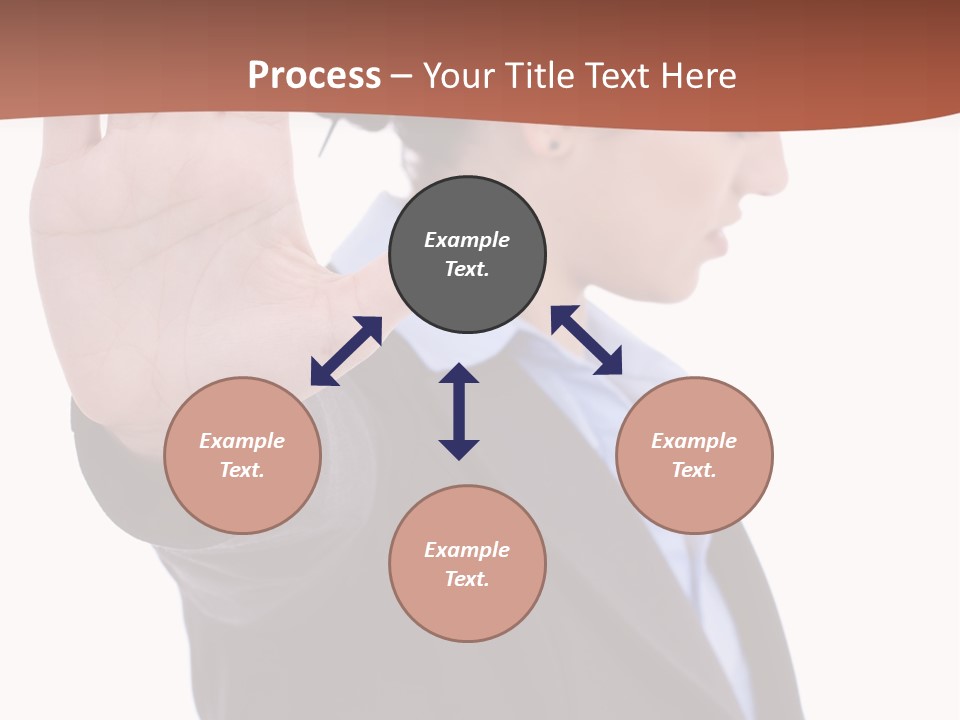 Process – Your Title Text Here

Example Text.

Example Text.

Example Text.

Example Text.